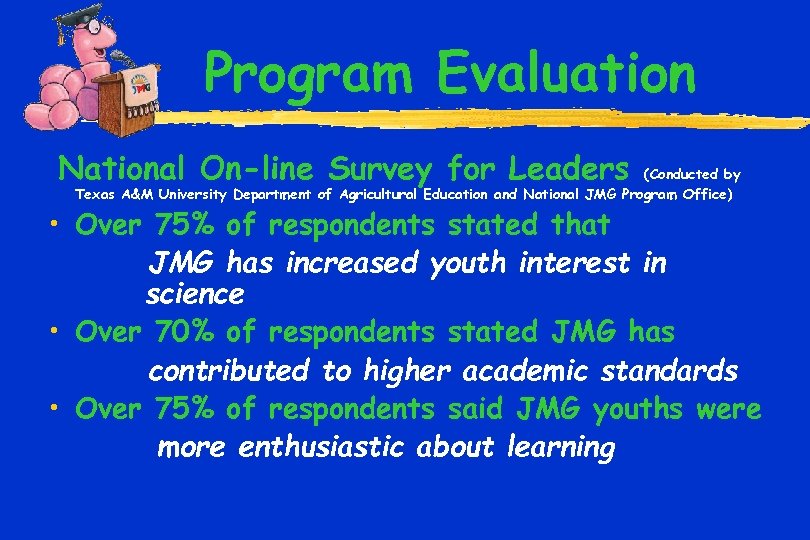 JMG

Program Evaluation

National On-line Survey for Leaders (Conducted by Texas A&M University Department of Agricultural Education and National JMG Program Office)

• Over 75% of respondents stated that JMG has increased youth interest in science

• Over 70% of respondents stated JMG has contributed to higher academic standards

• Over 75% of respondents said JMG youths were more enthusiastic about learning